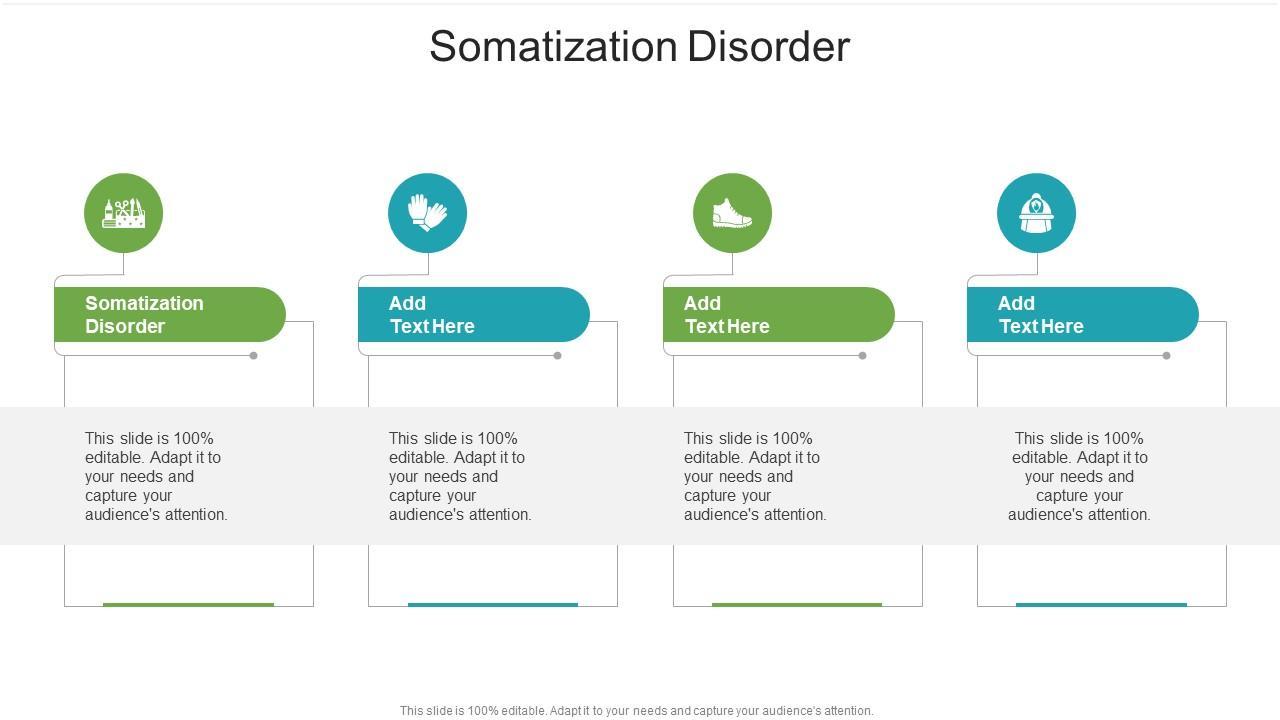 Somatization Disorder

Somatization Disorder

This slide is 100% editable. Adapt it to your needs and capture your audience's attention.

Add Text Here

This slide is 100% editable. Adapt it to your needs and capture your audience's attention.

Add Text Here

This slide is 100% editable. Adapt it to your needs and capture your audience's attention.

Add Text Here

This slide is 100% editable. Adapt it to your needs and capture your audience's attention.

This slide is 100% editable. Adapt it to your needs and capture your audience's attention.